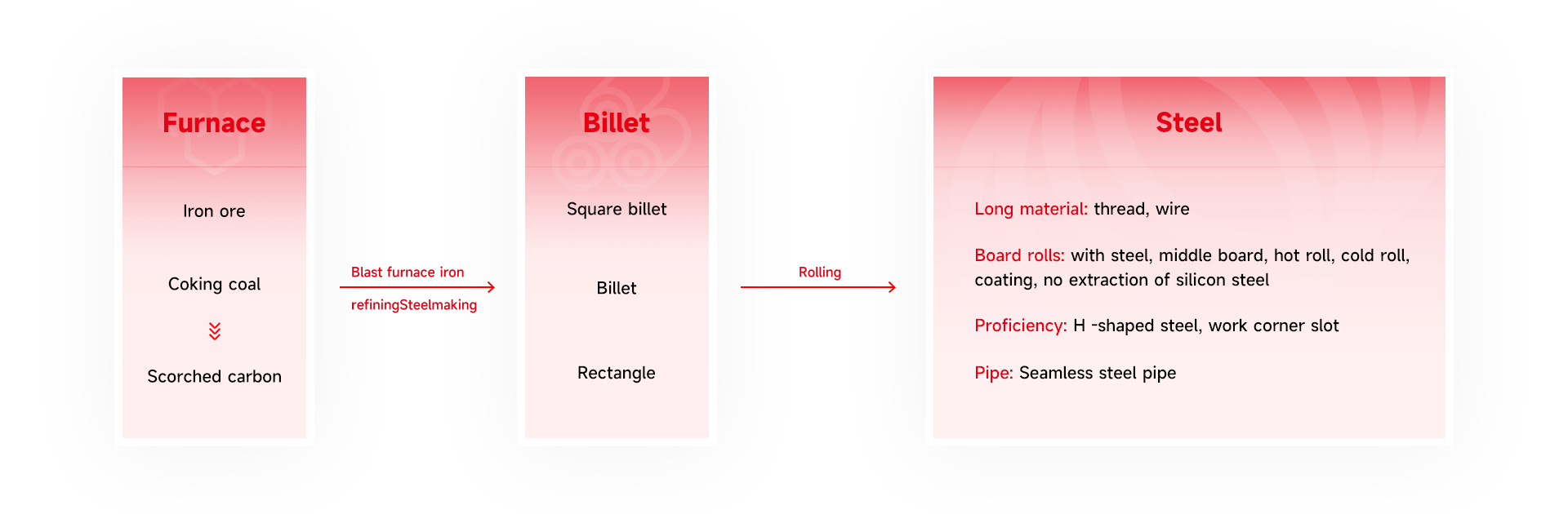 Furnace

Iron ore

Coking coal

Scorched carbon

Blast furnace iron

refiningSteelmaking

Billet

Square billet

Billet

Rectangle

Rolling

Steel

Long material: thread, wire

Board rolls: with steel, middle board, hot roll, cold roll, coating, no extraction of silicon steel

Proficiency: H -shaped steel, work corner slot

Pipe: Seamless steel pipe